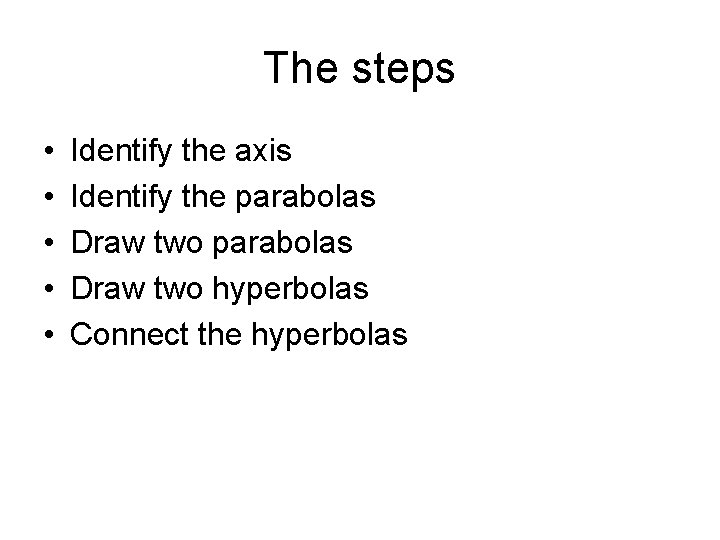 The steps

• Identify the axis
• Identify the parabolas
• Draw two parabolas
• Draw two hyperbolas
• Connect the hyperbolas